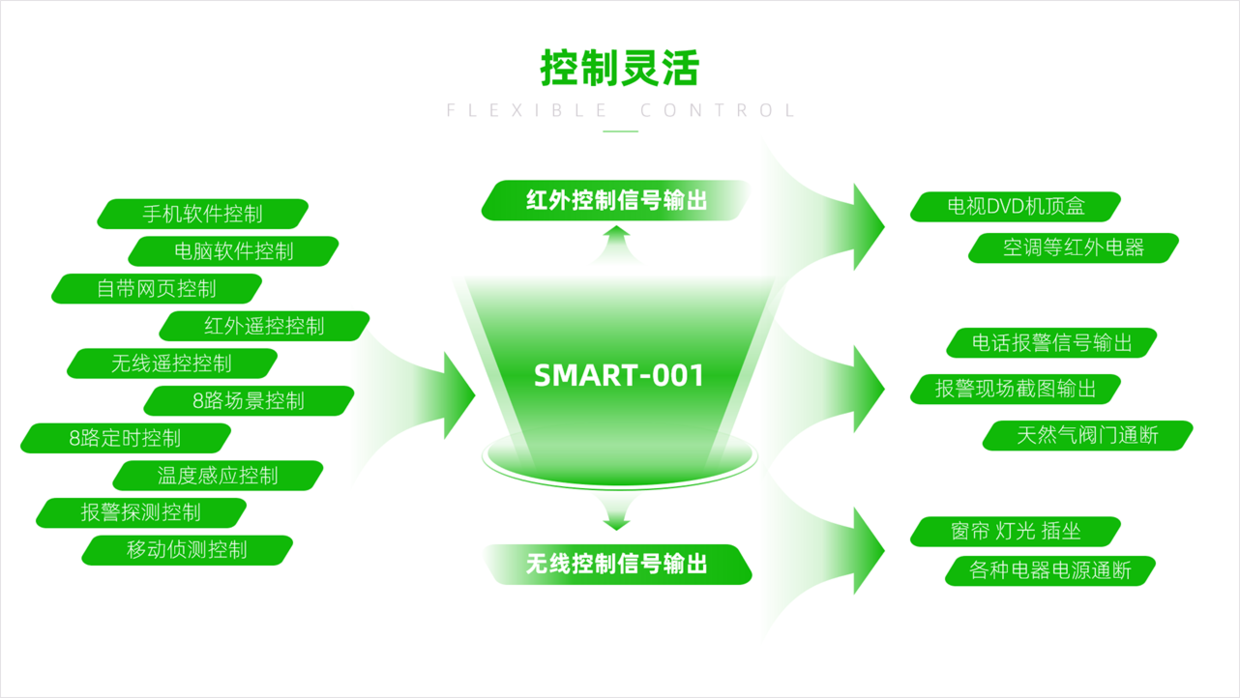 控制灵活

FLEXIBLE CONTROL

手机软件控制

电脑软件控制

自带网页控制

红外遥控控制

无线遥控控制

8路场景控制

8路定时控制

温度感应控制

报警探测控制

移动侦测控制

红外控制信号输出

SMART-001

无线控制信号输出

电视DVD机顶盒

空调等红外电器

电话报警信号输出

报警现场截图输出

天然气阀门通断

窗帘 灯光 插坐

各种电器电源通断